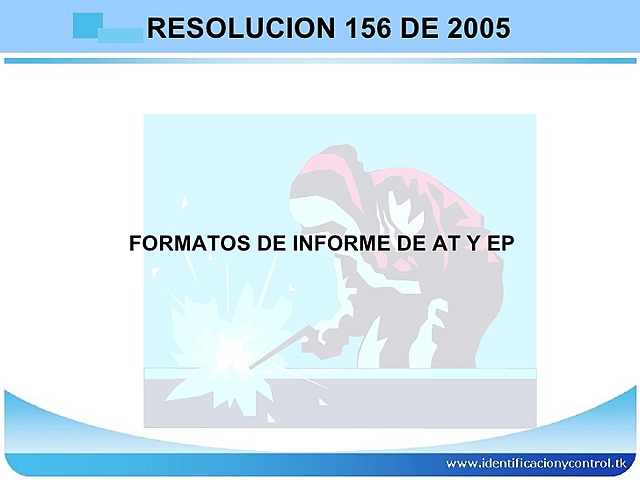 RESOLUCION 156 DE 2005

FORMATOS DE INFORME DE AT Y EP

www.identificacionycontrol.tk